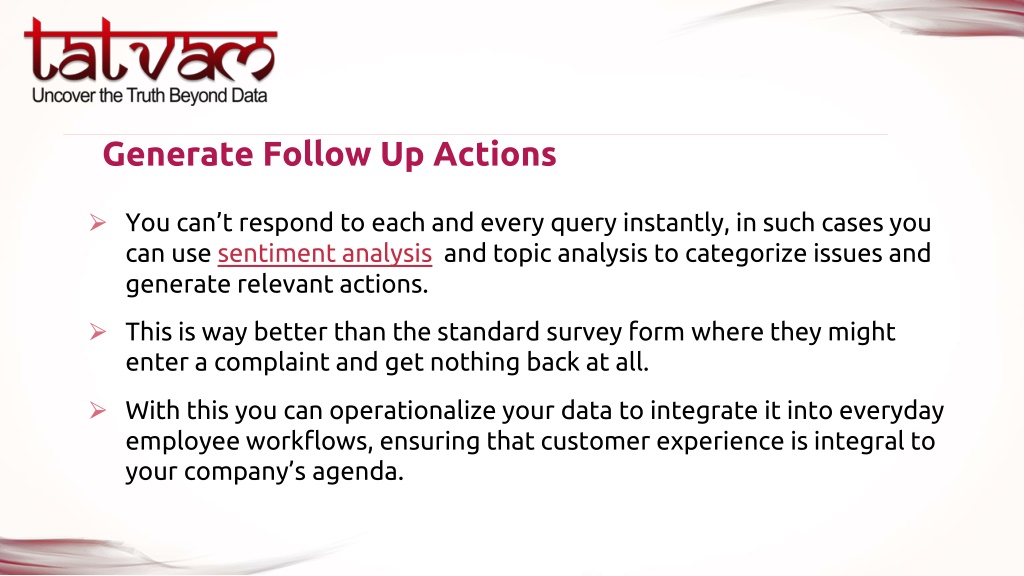 tatvam
Uncover the Truth Beyond Data

Generate Follow Up Actions

➢ You can't respond to each and every query instantly, in such cases you can use sentiment analysis and topic analysis to categorize issues and generate relevant actions.

➢ This is way better than the standard survey form where they might enter a complaint and get nothing back at all.

➢ With this you can operationalize your data to integrate it into everyday employee workflows, ensuring that customer experience is integral to your company's agenda.